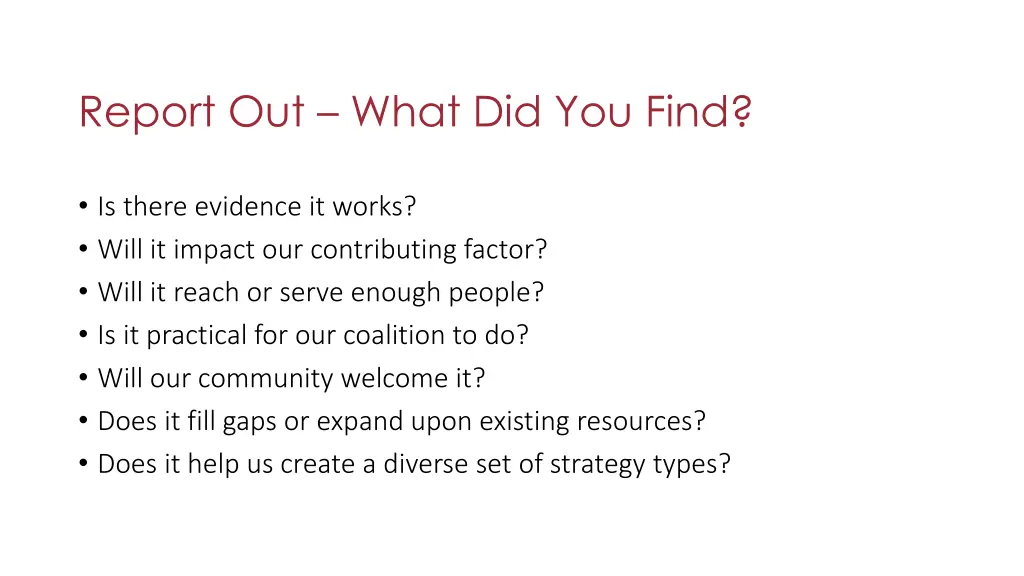 Report Out – What Did You Find?

• Is there evidence it works?
• Will it impact our contributing factor?
• Will it reach or serve enough people?
• Is it practical for our coalition to do?
• Will our community welcome it?
• Does it fill gaps or expand upon existing resources?
• Does it help us create a diverse set of strategy types?